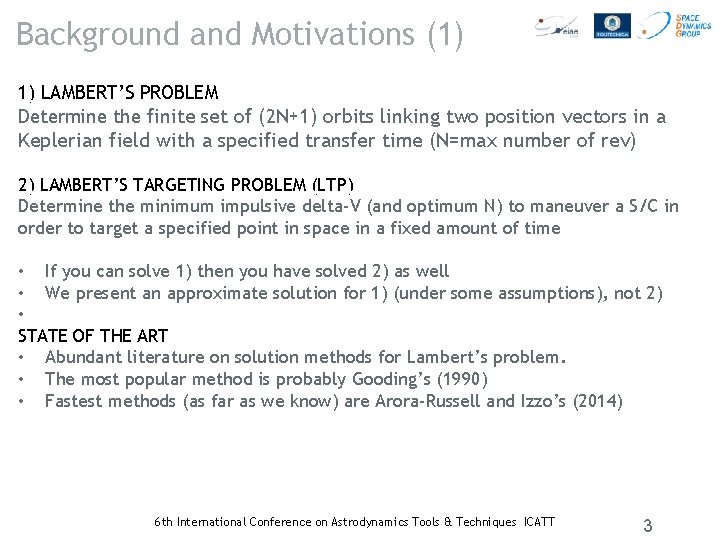 Background and Motivations (1)

eiae POLITECNICA SPACE DYNAMICS GROUP

1) LAMBERT'S PROBLEM
Determine the finite set of (2N+1) orbits linking two position vectors in a Keplerian field with a specified transfer time (N=max number of rev)

2) LAMBERT'S TARGETING PROBLEM (LTP)
Determine the minimum impulsive delta-V (and optimum N) to maneuver a S/C in order to target a specified point in space in a fixed amount of time

• If you can solve 1) then you have solved 2) as well
• We present an approximate solution for 1) (under some assumptions), not 2)
•
STATE OF THE ART
• Abundant literature on solution methods for Lambert's problem.
• The most popular method is probably Gooding's (1990)
• Fastest methods (as far as we know) are Arora-Russell and Izzo's (2014)

6th International Conference on Astrodynamics Tools & Techniques ICATT

3